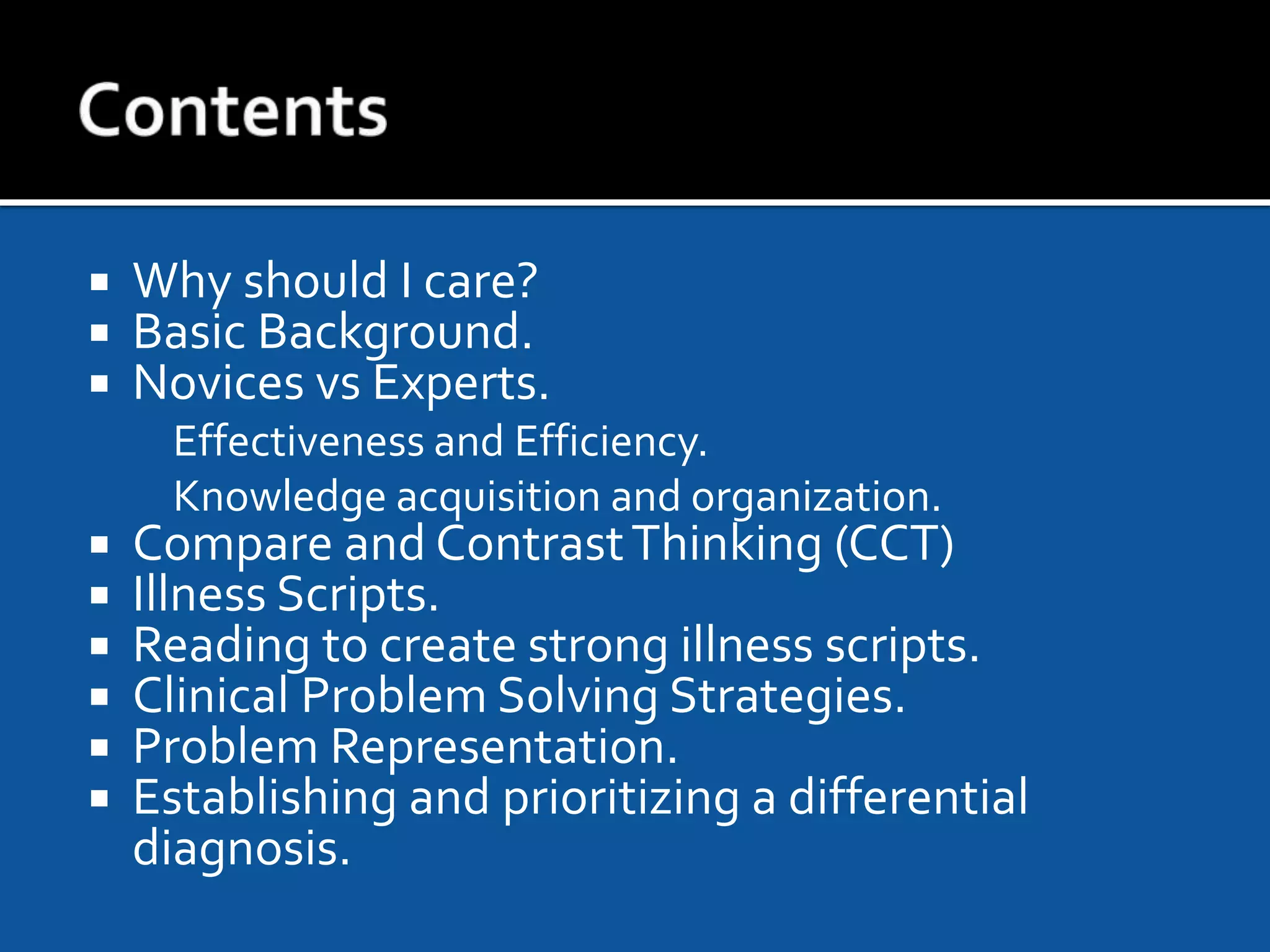 Contents

▪ Why should I care?
▪ Basic Background.
▪ Novices vs Experts.
Effectiveness and Efficiency.
Knowledge acquisition and organization.
▪ Compare and Contrast Thinking (CCT)
▪ Illness Scripts.
▪ Reading to create strong illness scripts.
▪ Clinical Problem Solving Strategies.
▪ Problem Representation.
▪ Establishing and prioritizing a differential diagnosis.